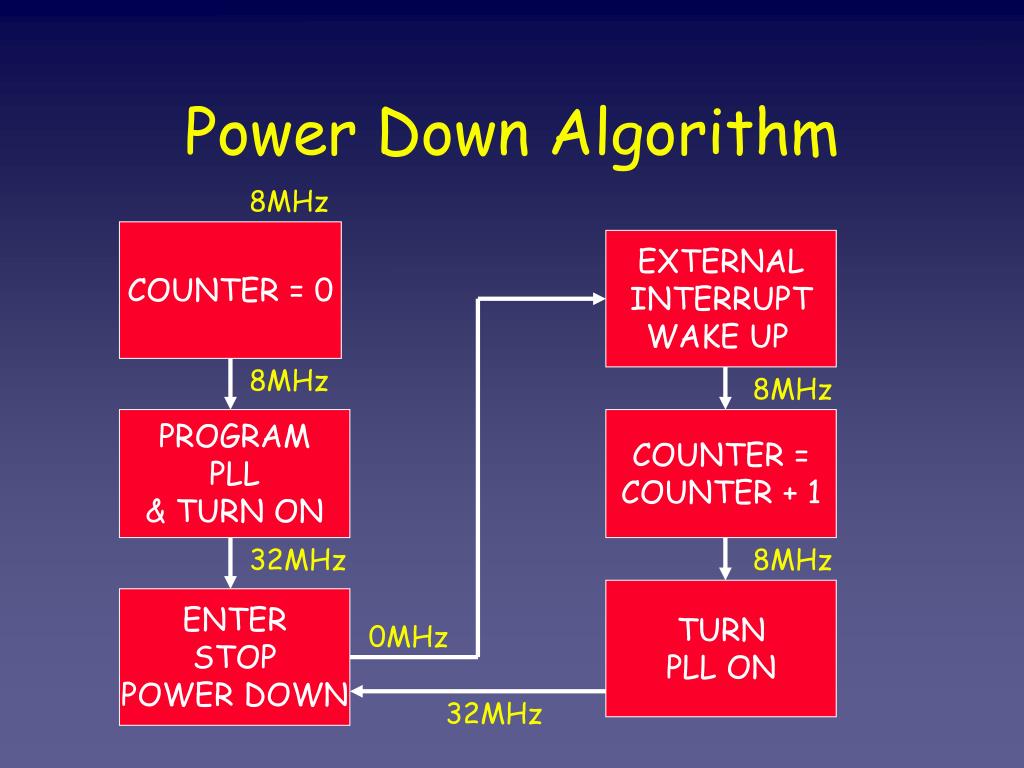 Power Down Algorithm

8MHz

COUNTER = 0

8MHz

PROGRAM PLL & TURN ON

32MHz

ENTER STOP POWER DOWN

0MHz

EXTERNAL INTERRUPT WAKE UP

8MHz

COUNTER = COUNTER + 1

8MHz

TURN PLL ON

32MHz